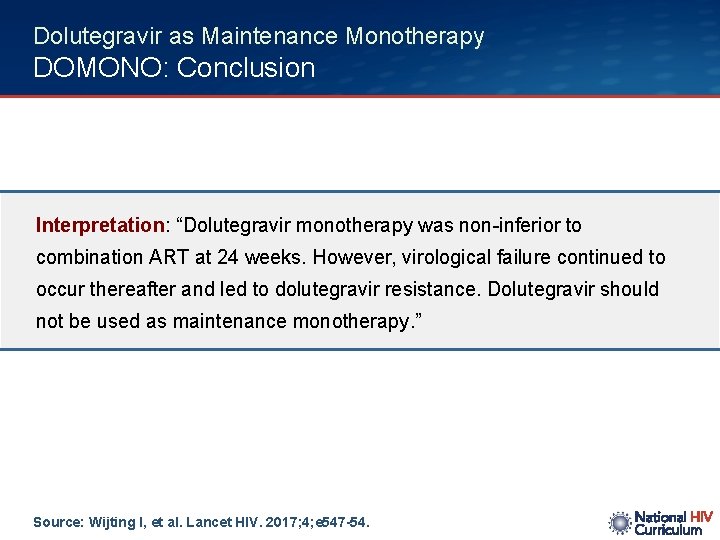 Dolutegravir as Maintenance Monotherapy
DOMONO: Conclusion

Interpretation: “Dolutegravir monotherapy was non-inferior to combination ART at 24 weeks. However, virological failure continued to occur thereafter and led to dolutegravir resistance. Dolutegravir should not be used as maintenance monotherapy.”

Source: Wijting I, et al. Lancet HIV. 2017;4;e547-54.

National HIV Curriculum